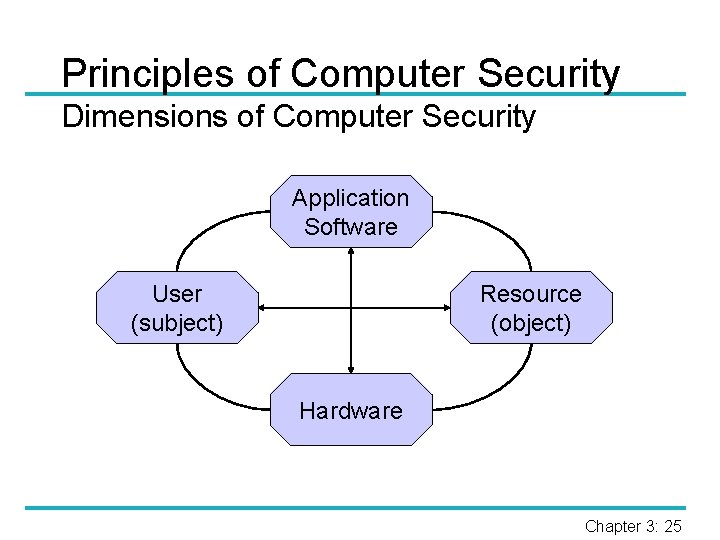 Principles of Computer Security
Dimensions of Computer Security

Application Software

User (subject)

Resource (object)

Hardware

Chapter 3: 25